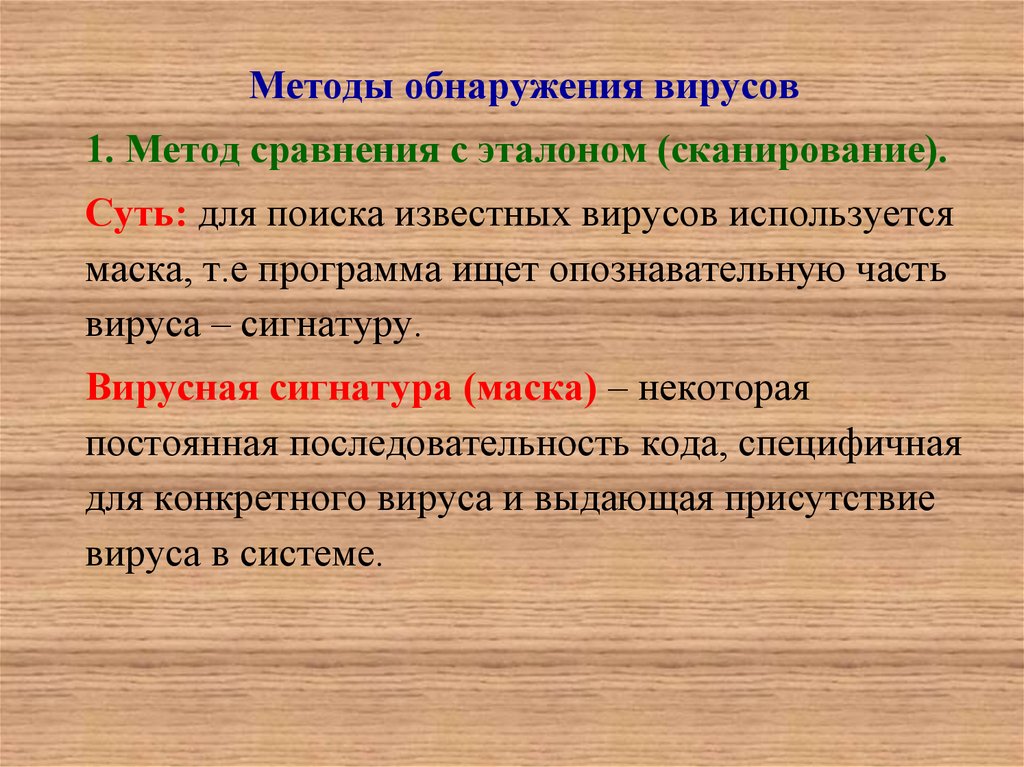 Методы обнаружения вирусов

1. Метод сравнения с эталоном (сканирование).

Суть: для поиска известных вирусов используется маска, т.е программа ищет опознавательную часть вируса – сигнатуру.

Вирусная сигнатура (маска) – некоторая постоянная последовательность кода, специфичная для конкретного вируса и выдающая присутствие вируса в системе.